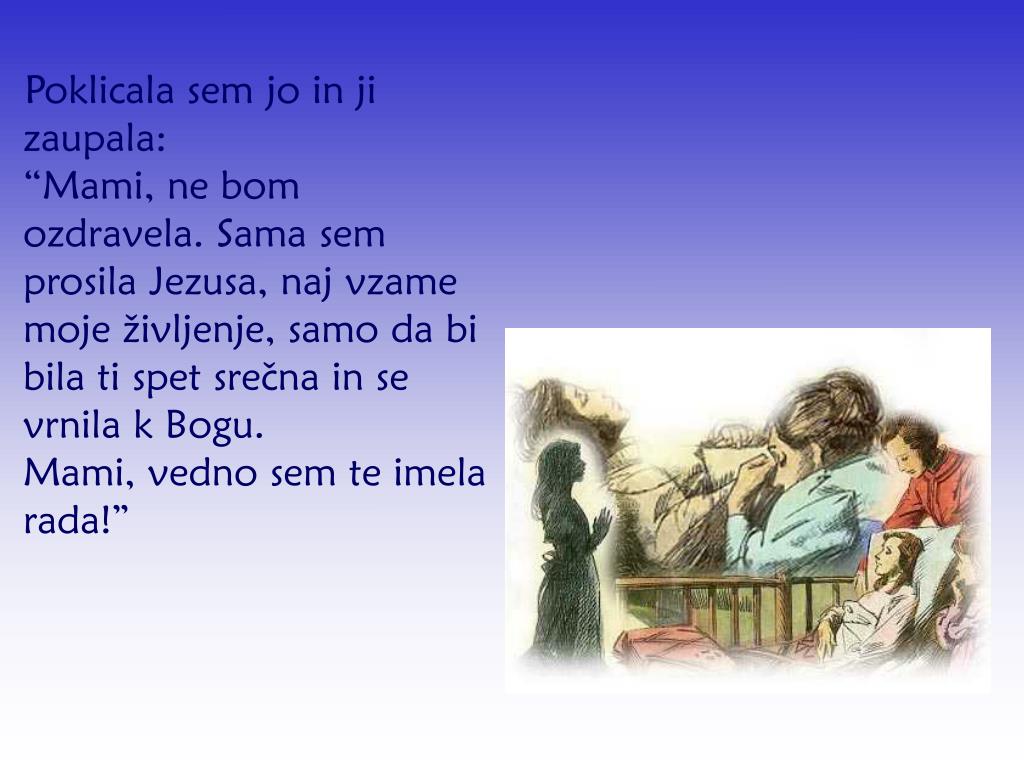 Poklicala sem jo in ji zaupala:
“Mami, ne bom ozdravela. Sama sem prosila Jezusa, naj vzame moje življenje, samo da bi bila ti spet srečna in se vrnila k Bogu.
Mami, vedno sem te imela rada!”